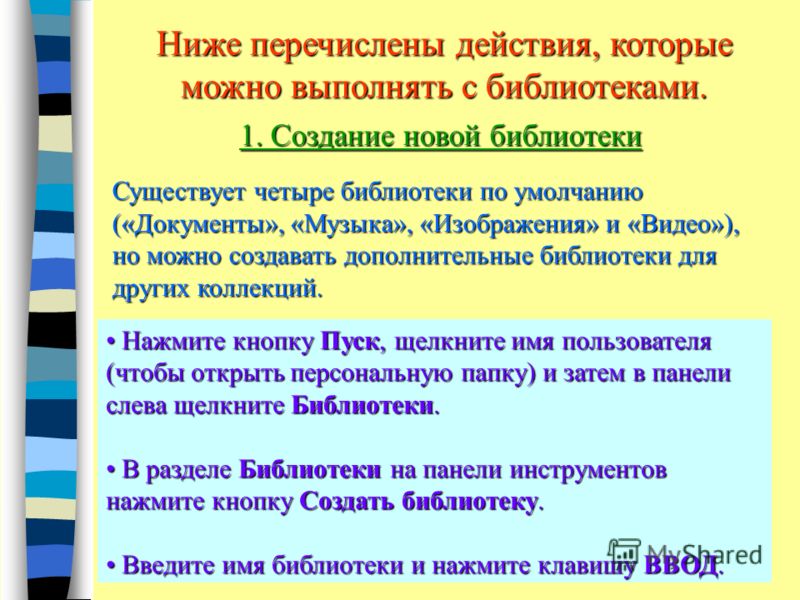 Ниже перечислены действия, которые можно выполнять с библиотеками.

1. Создание новой библиотеки

Существует четыре библиотеки по умолчанию («Документы», «Музыка», «Изображения» и «Видео»), но можно создавать дополнительные библиотеки для других коллекций.

• Нажмите кнопку Пуск, щелкните имя пользователя (чтобы открыть персональную папку) и затем в панели слева щелкните Библиотеки.

• В разделе Библиотеки на панели инструментов нажмите кнопку Создать библиотеку.

• Введите имя библиотеки и нажмите клавишу ВВОД.

MyShared